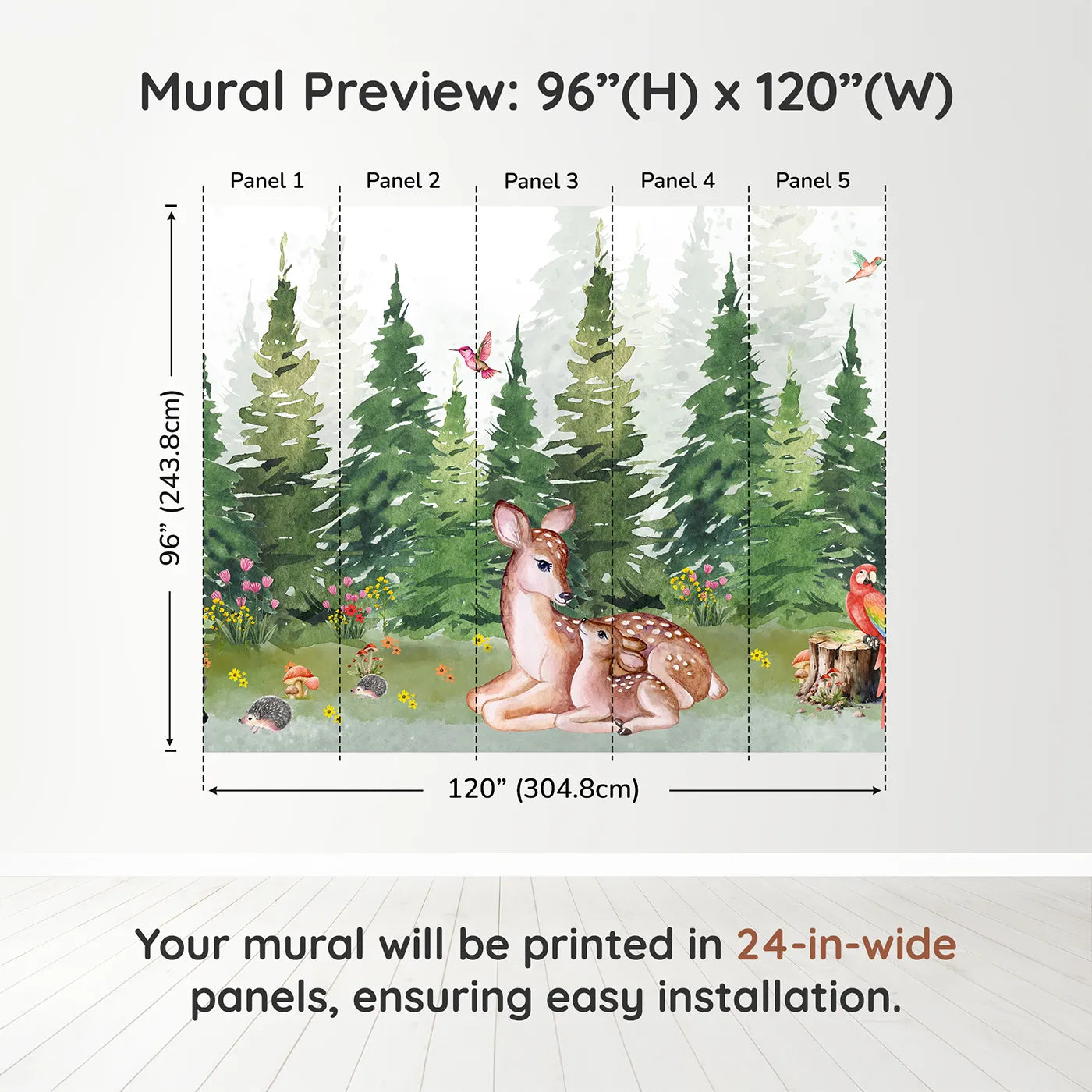 Mural Preview: 96”(H) x 120”(W)

Panel 1
Panel 2
Panel 3
Panel 4
Panel 5

96” (243.8cm)

120” (304.8cm)

Your mural will be printed in 24-in-wide panels, ensuring easy installation.